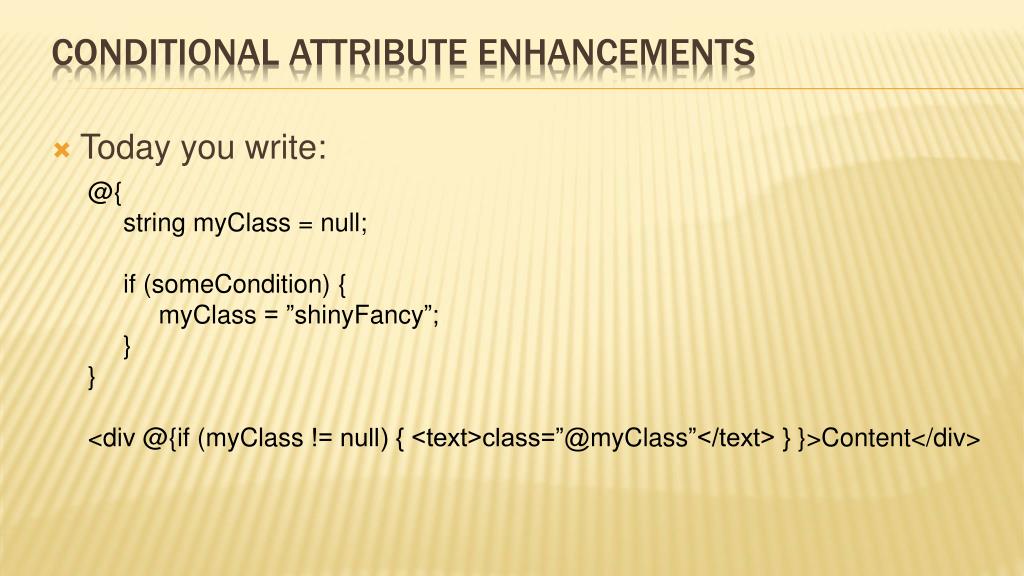 CONDITIONAL ATTRIBUTE ENHANCEMENTS

Today you write:

@{
string myClass = null;

if (someCondition) {
myClass = ”shinyFancy”;
}
}

<div @{if (myClass != null) { <text>class=”@myClass”</text> } }>Content</div>